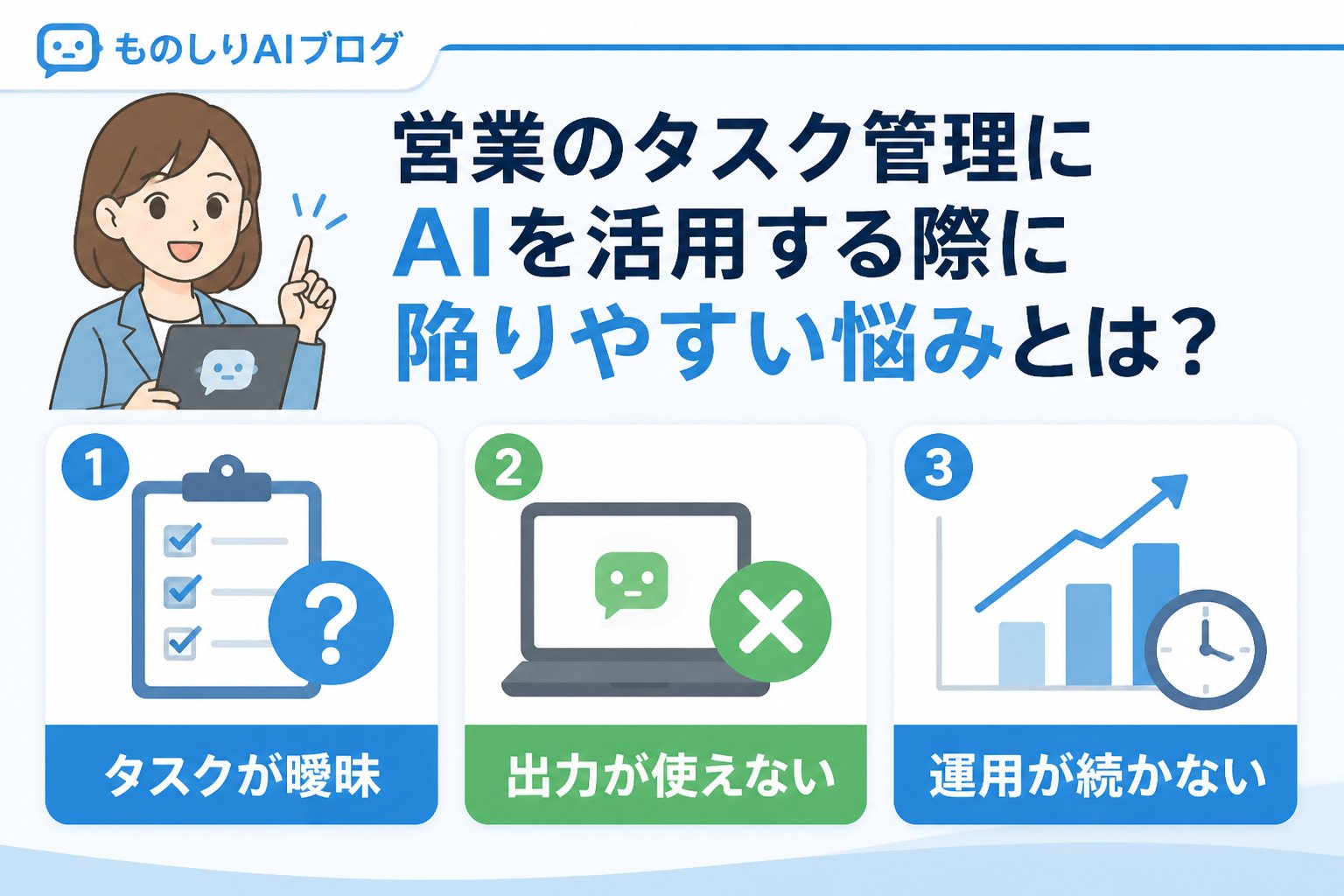 ものしりAIブログ

営業のタスク管理に
AIを活用する際に
陥りやすい悩みとは?

1
タスクが曖昧

2
出力が使えない

3
運用が続かない